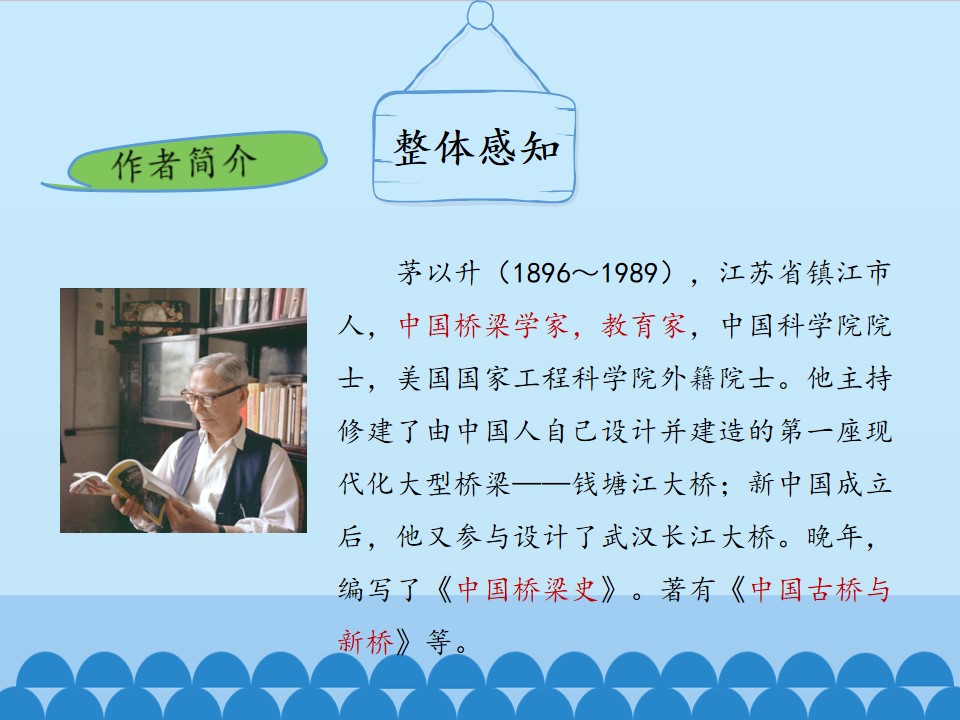 整体感知

作者简介

茅以升（1896～1989），江苏省镇江市人，中国桥梁学家，教育家，中国科学院院士，美国国家工程科学院外籍院士。他主持修建了由中国人自己设计并建造的第一座现代化大型桥梁——钱塘江大桥；新中国成立后，他又参与设计了武汉长江大桥。晚年，编写了《中国桥梁史》。著有《中国古桥与新桥》等。